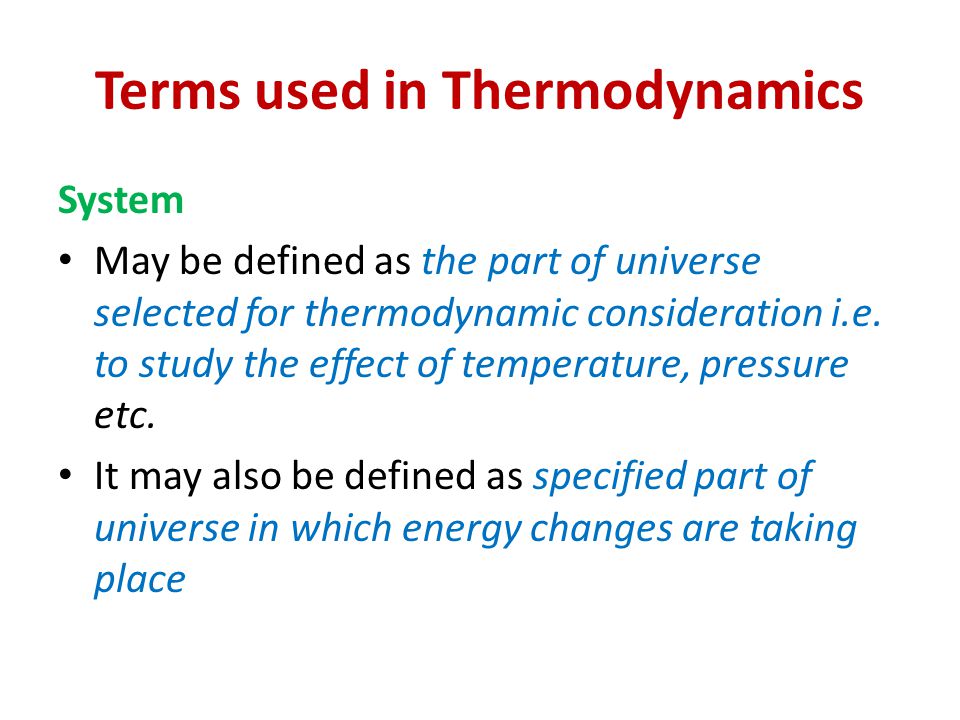 Terms used in Thermodynamics

System

• May be defined as the part of universe selected for thermodynamic consideration i.e. to study the effect of temperature, pressure etc.

• It may also be defined as specified part of universe in which energy changes are taking place